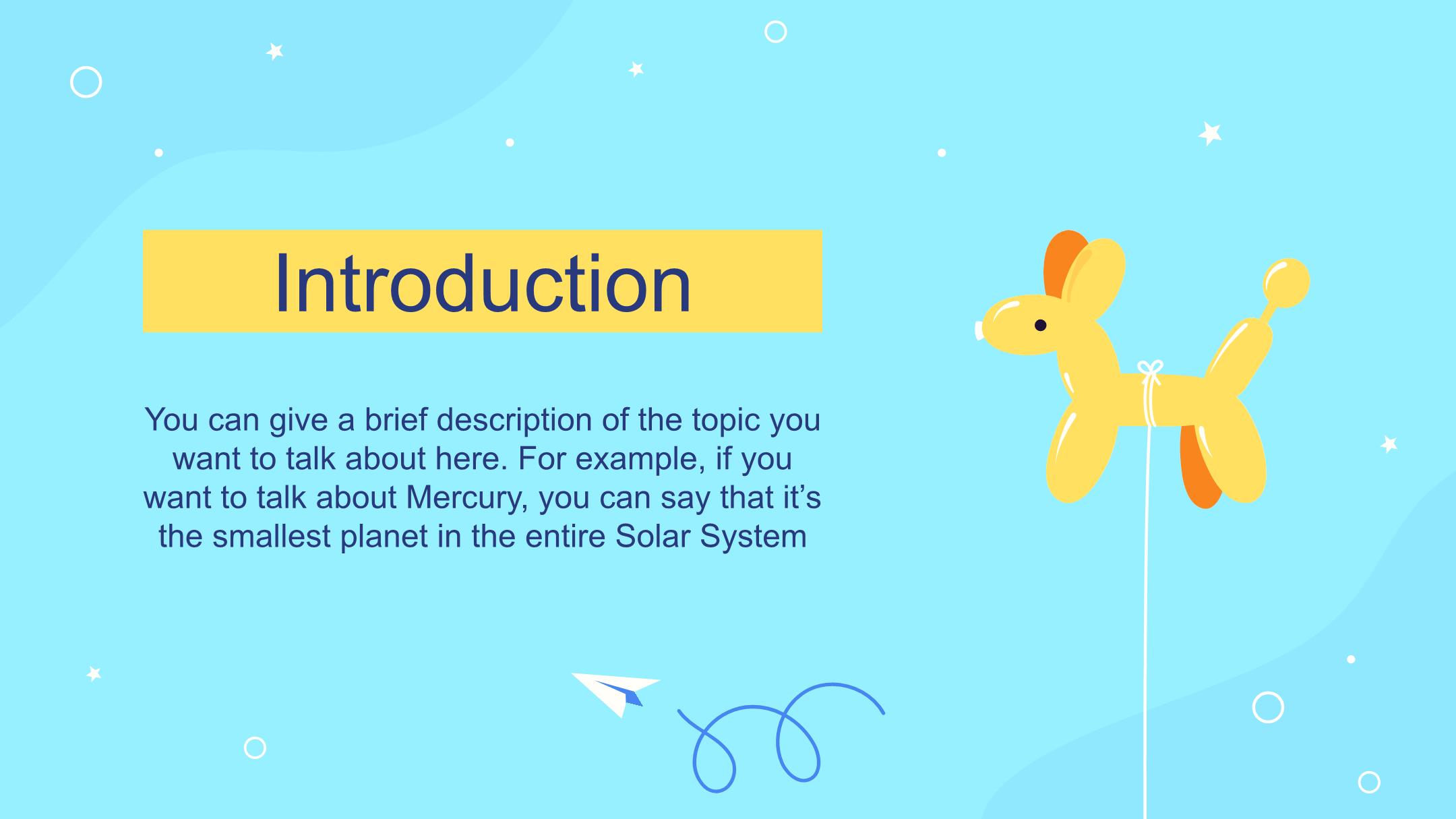 Introduction

You can give a brief description of the topic you want to talk about here. For example, if you want to talk about Mercury, you can say that it’s the smallest planet in the entire Solar System